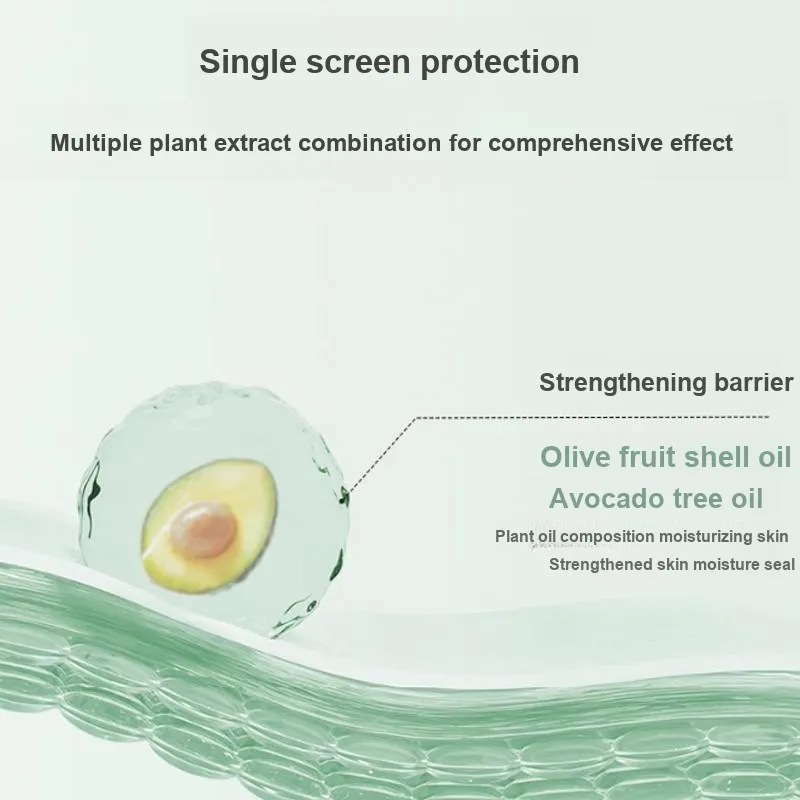 Single screen protection

Multiple plant extract combination for comprehensive effect

Strengthening barrier

Olive fruit shell oil

Avocado tree oil

Plant oil composition moisturizing skin

Strengthened skin moisture seal